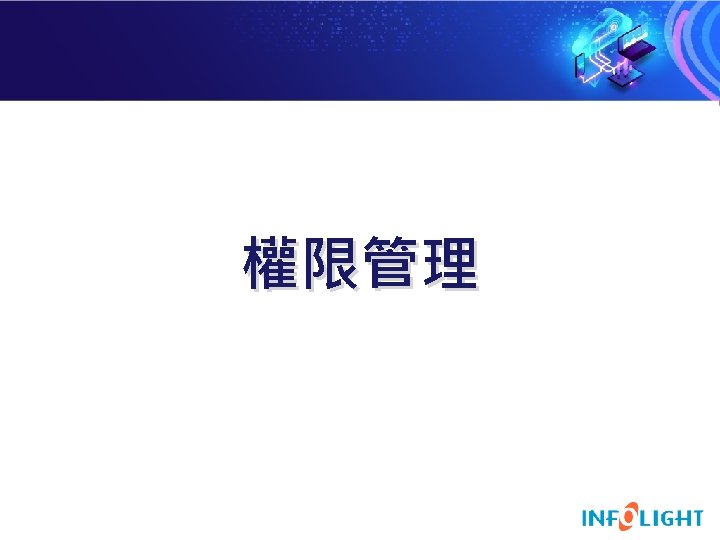 權限管理

INFOLIGHT